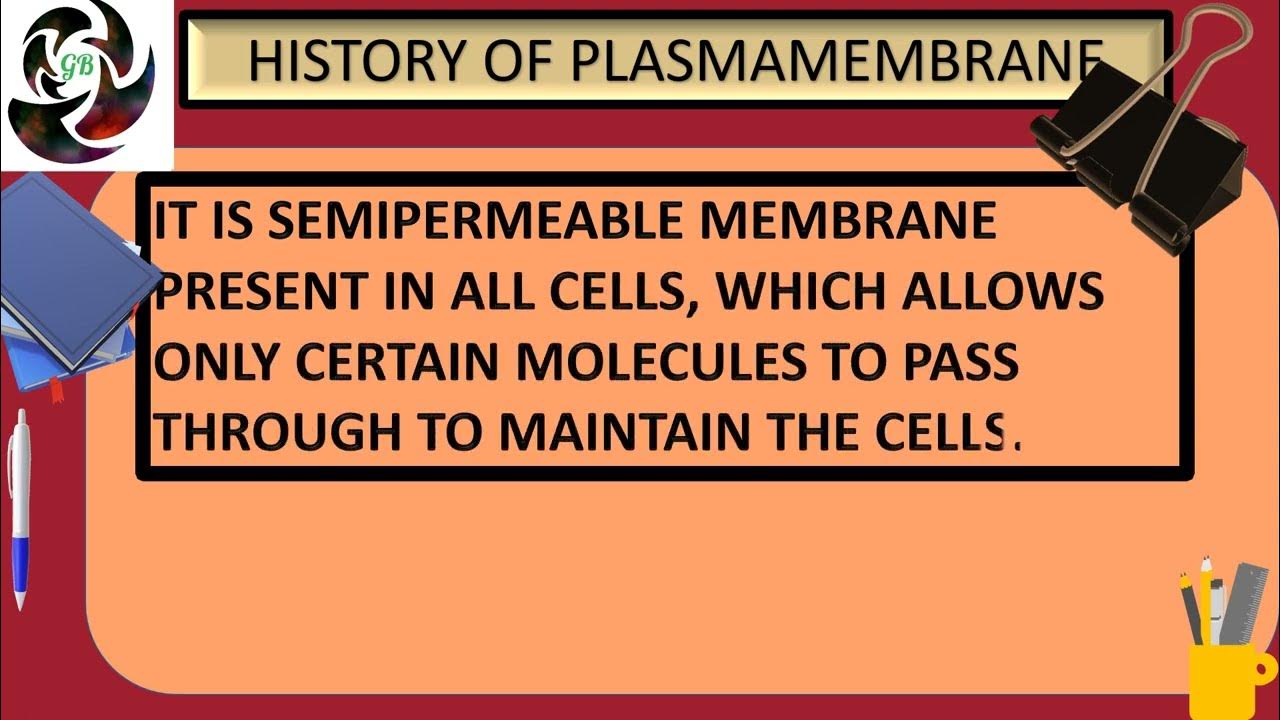 GB

HISTORY OF PLASMAMEMBRANE

IT IS SEMIPERMEABLE MEMBRANE PRESENT IN ALL CELLS, WHICH ALLOWS ONLY CERTAIN MOLECULES TO PASS THROUGH TO MAINTAIN THE CELLS.